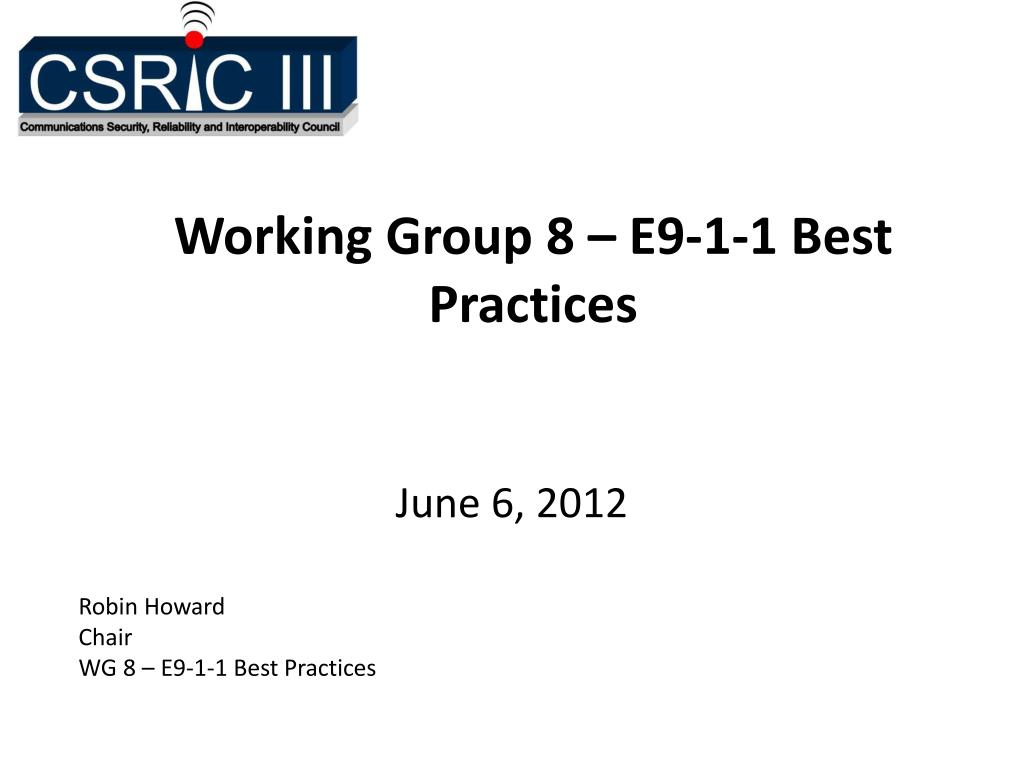 CSRIC III
Communications Security, Reliability and Interoperability Council

Working Group 8 – E9-1-1 Best Practices

June 6, 2012

Robin Howard
Chair
WG 8 – E9-1-1 Best Practices